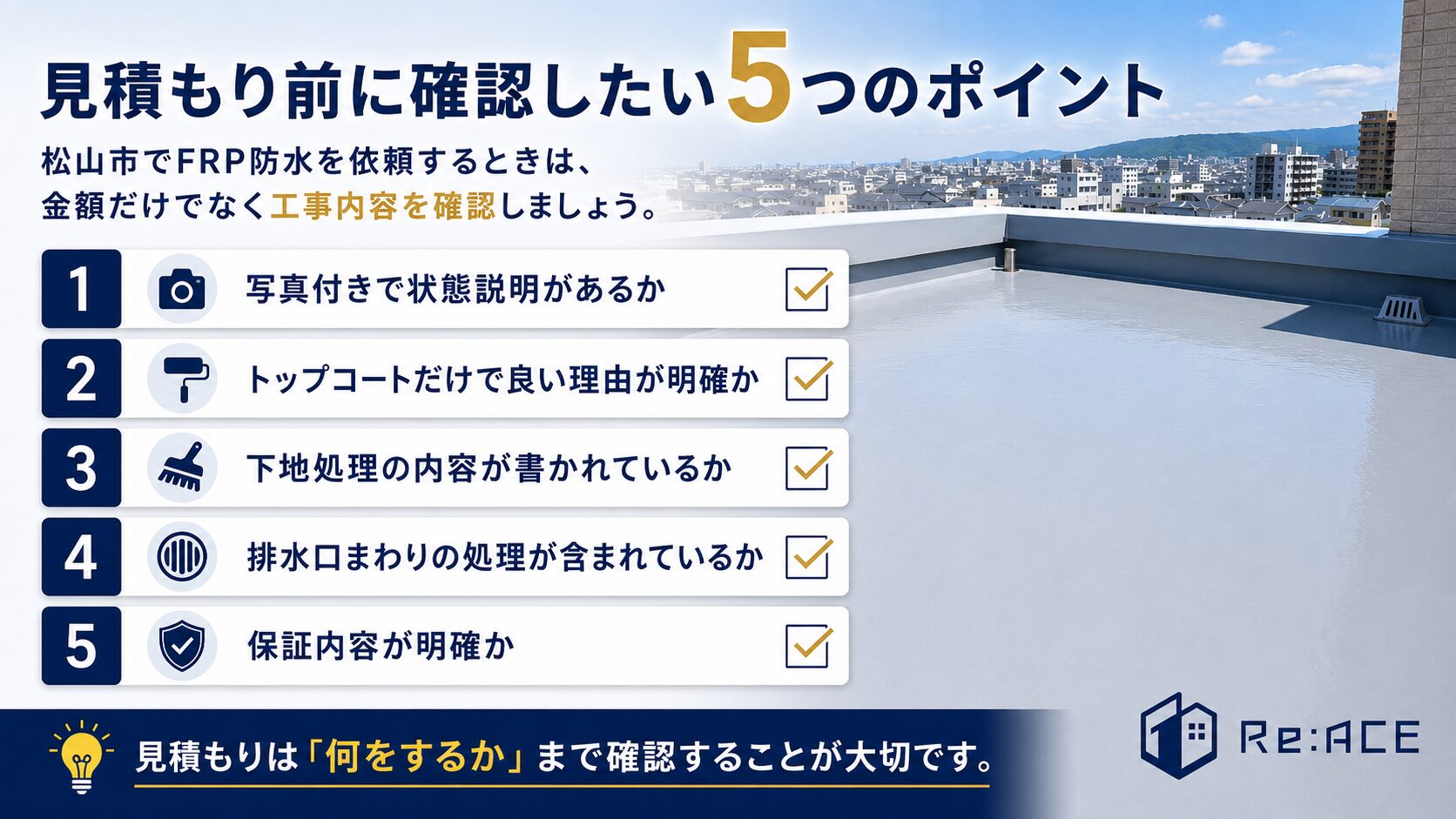 見積もり前に確認したい5つのポイント

松山市でFRP防水を依頼するときは、
金額だけでなく工事内容を確認しましょう。

1 写真付きで状態説明があるか

2 トップコートだけで良い理由が明確か

3 下地処理の内容が書かれているか

4 排水口まわりの処理が含まれているか

5 保証内容が明確か

見積もりは「何をするか」まで確認することが大切です。

Re:ACE